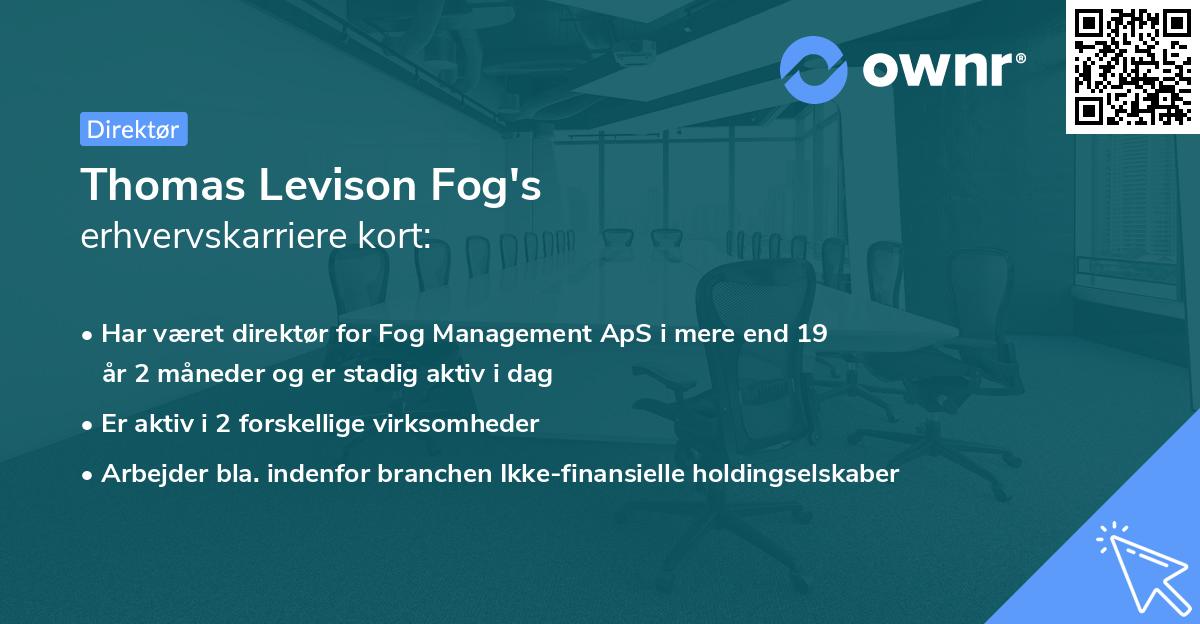 ownr®

Direktør

Thomas Levison Fog's
erhvervskarriere kort:

• Har været direktør for Fog Management ApS i mere end 19 år 2 måneder og er stadig aktiv i dag

• Er aktiv i 2 forskellige virksomheder

• Arbejder bla. indenfor branchen Ikke-finansielle holdingselskaber